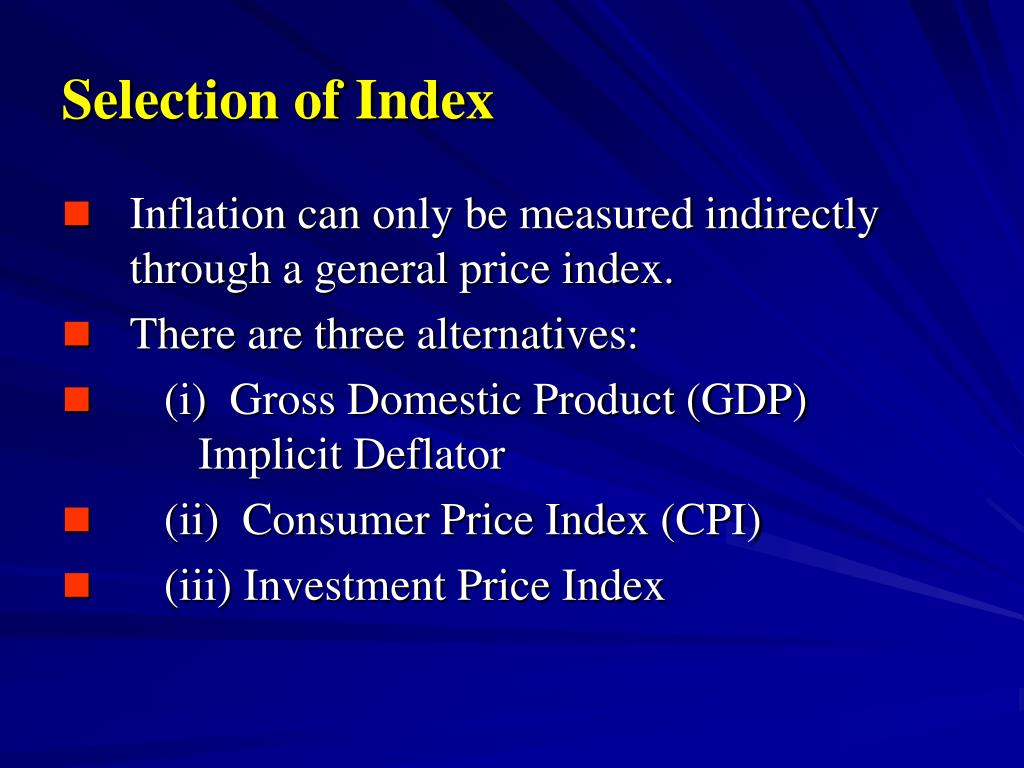 Selection of Index

Inflation can only be measured indirectly through a general price index.

There are three alternatives:

(i) Gross Domestic Product (GDP) Implicit Deflator

(ii) Consumer Price Index (CPI)

(iii) Investment Price Index